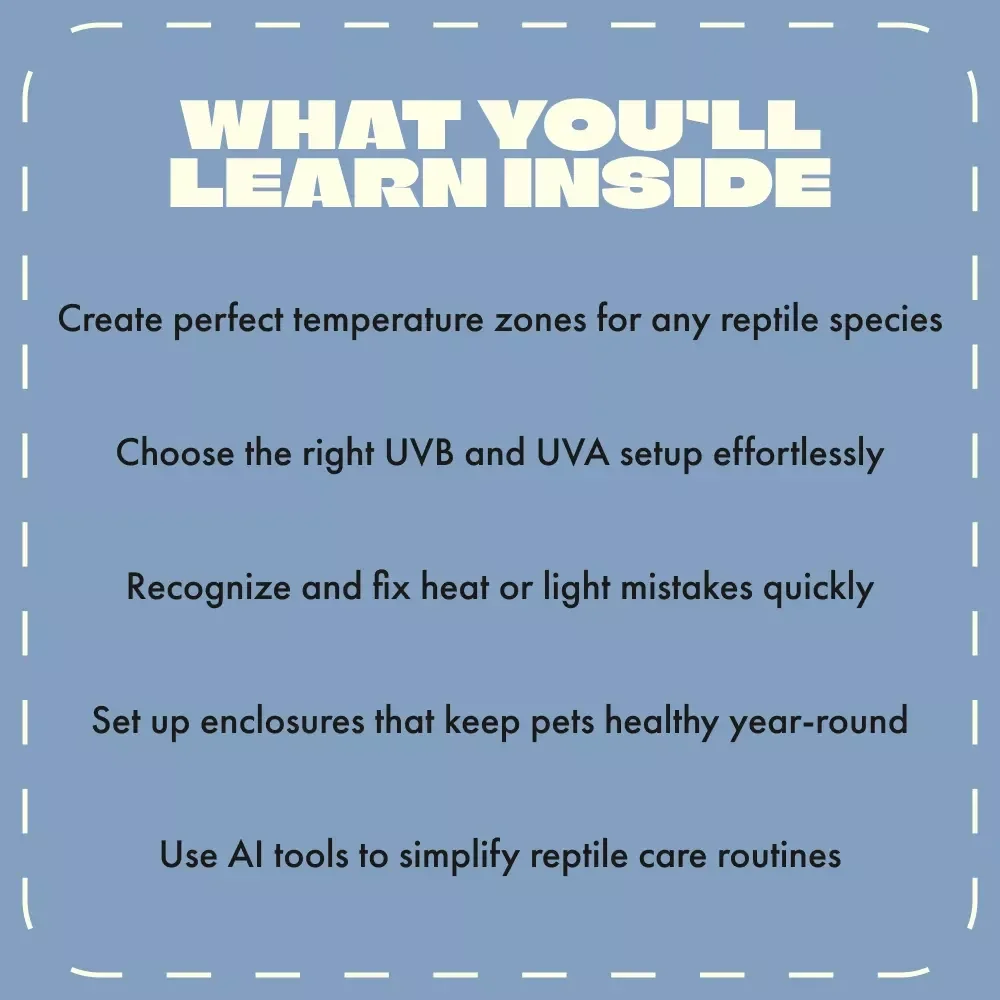 WHAT YOU'LL LEARN INSIDE

Create perfect temperature zones for any reptile species

Choose the right UVB and UVA setup effortlessly

Recognize and fix heat or light mistakes quickly

Set up enclosures that keep pets healthy year-round

Use AI tools to simplify reptile care routines